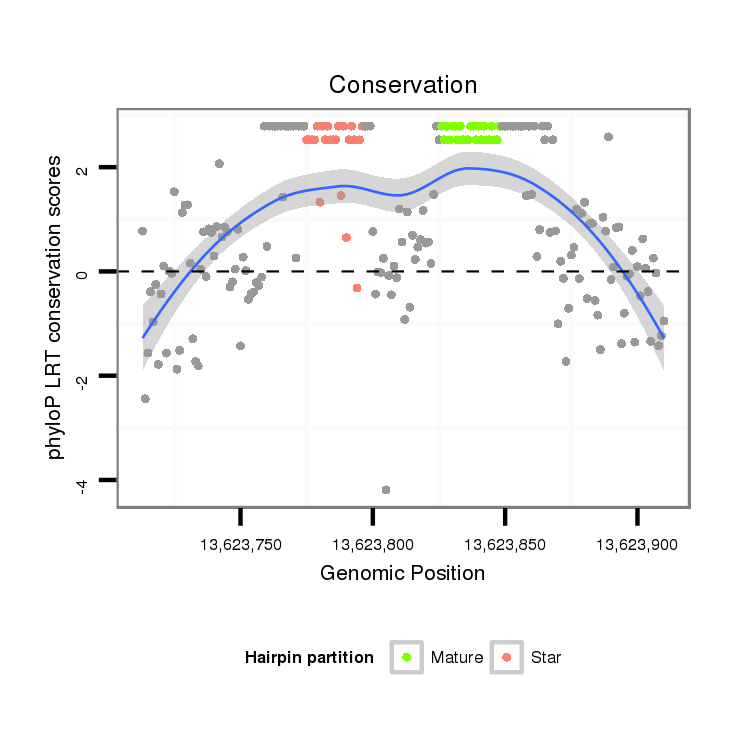 Conservation

phyloP LRT conservation scores

2
0
-2
-4

13,623,750
13,623,800
13,623,850
13,623,900

Genomic Position

Hairpin partition
Mature
Star